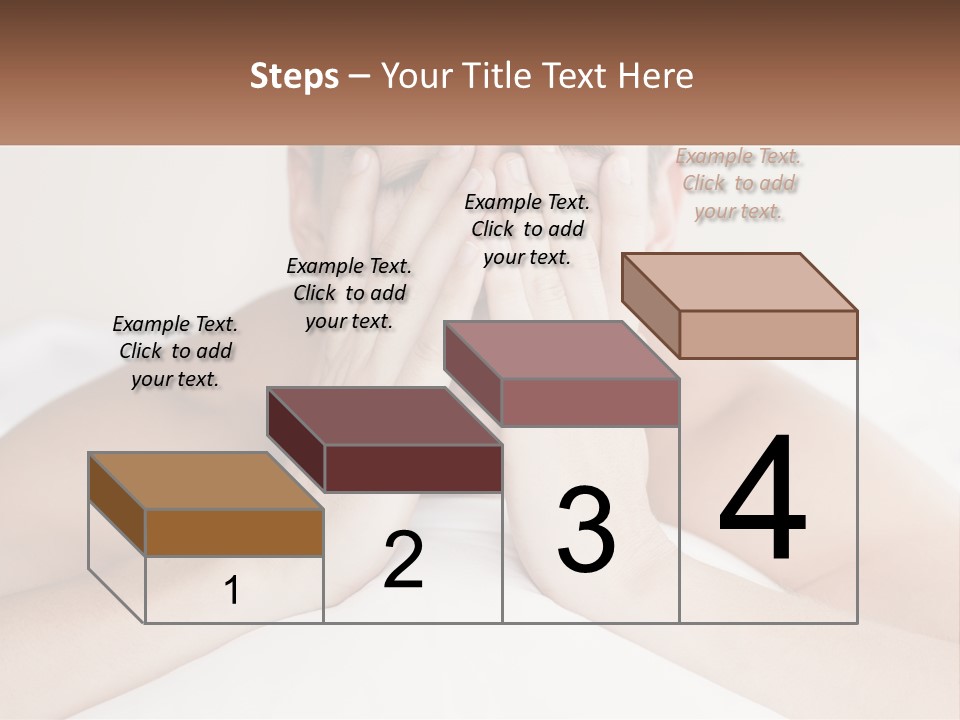 Steps – Your Title Text Here

Example Text. Click to add your text.

Example Text. Click to add your text.

Example Text. Click to add your text.

Example Text. Click to add your text.

1

2

3

4